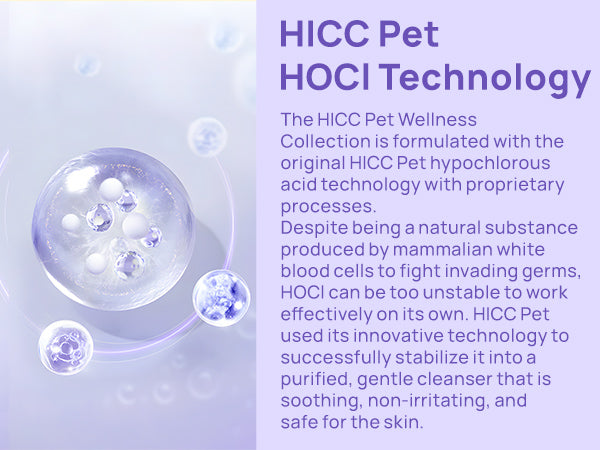 HICC Pet
HOCl Technology

The HICC Pet Wellness Collection is formulated with the original HICC Pet hypochlorous acid technology with proprietary processes.
Despite being a natural substance produced by mammalian white blood cells to fight invading germs, HOCl can be too unstable to work effectively on its own. HICC Pet used its innovative technology to successfully stabilize it into a purified, gentle cleanser that is soothing, non-irritating, and safe for the skin.